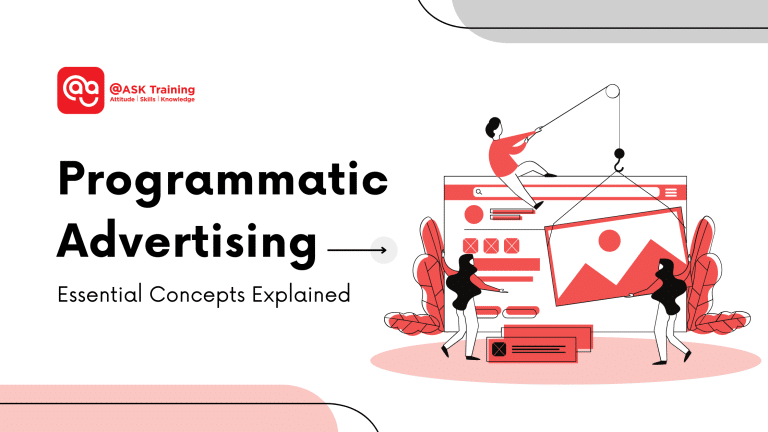 @ASK Training
Attitude | Skills | Knowledge

Programmatic Advertising

Essential Concepts Explained